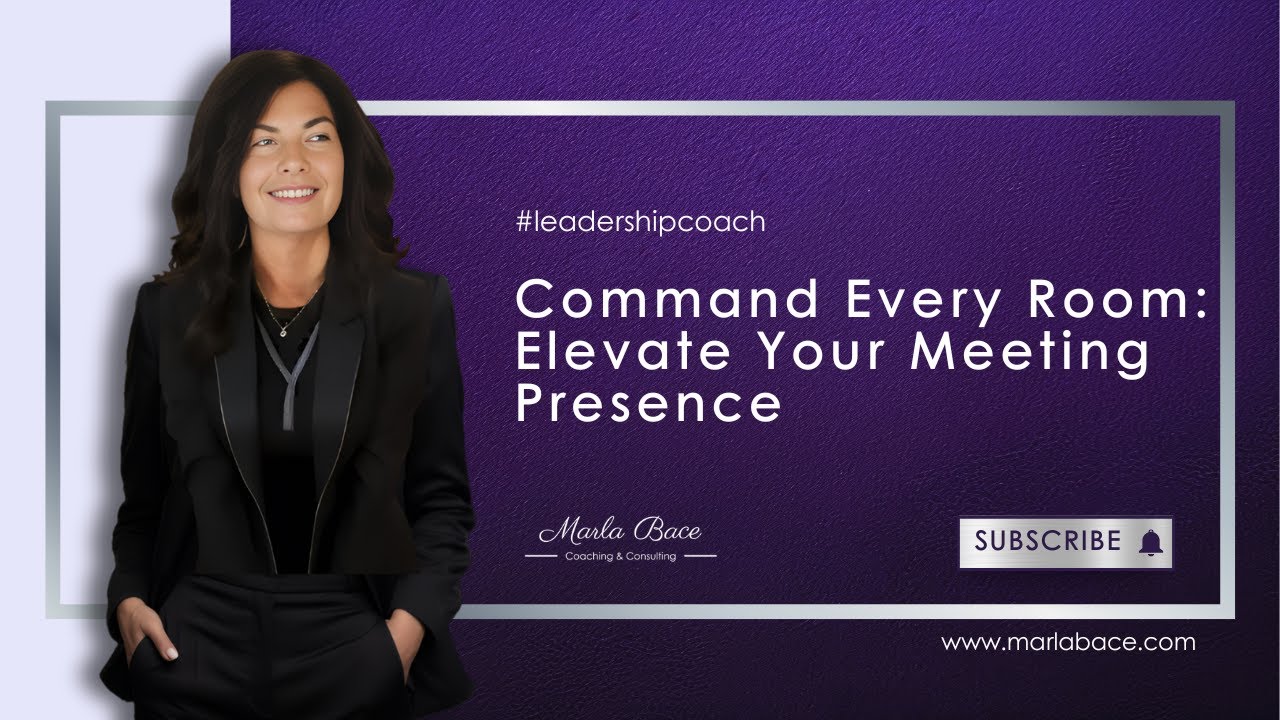 #leadershipcoach

Command Every Room: Elevate Your Meeting Presence

Marla Bace
Coaching & Consulting

SUBSCRIBE

www.marlabace.com